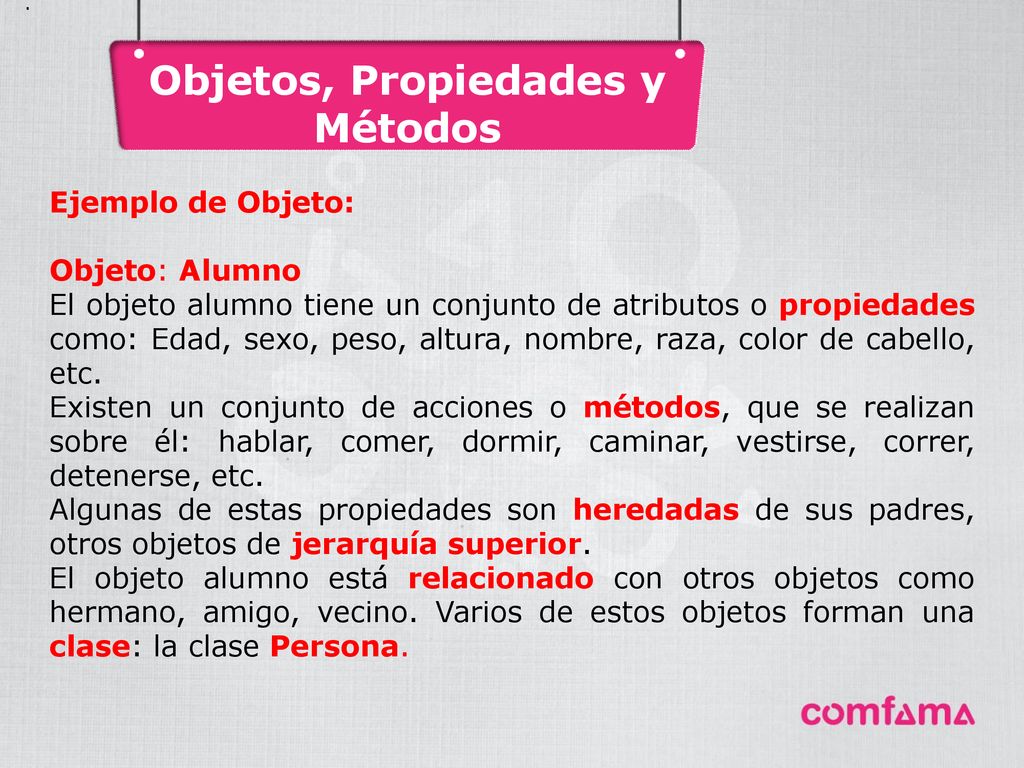 Objetos, Propiedades y Métodos

Ejemplo de Objeto:

Objeto: Alumno
El objeto alumno tiene un conjunto de atributos o propiedades como: Edad, sexo, peso, altura, nombre, raza, color de cabello, etc.
Existen un conjunto de acciones o métodos, que se realizan sobre él: hablar, comer, dormir, caminar, vestirse, correr, detenerse, etc.
Algunas de estas propiedades son heredadas de sus padres, otros objetos de jerarquía superior.
El objeto alumno está relacionado con otros objetos como hermano, amigo, vecino. Varios de estos objetos forman una clase: la clase Persona.

comfama